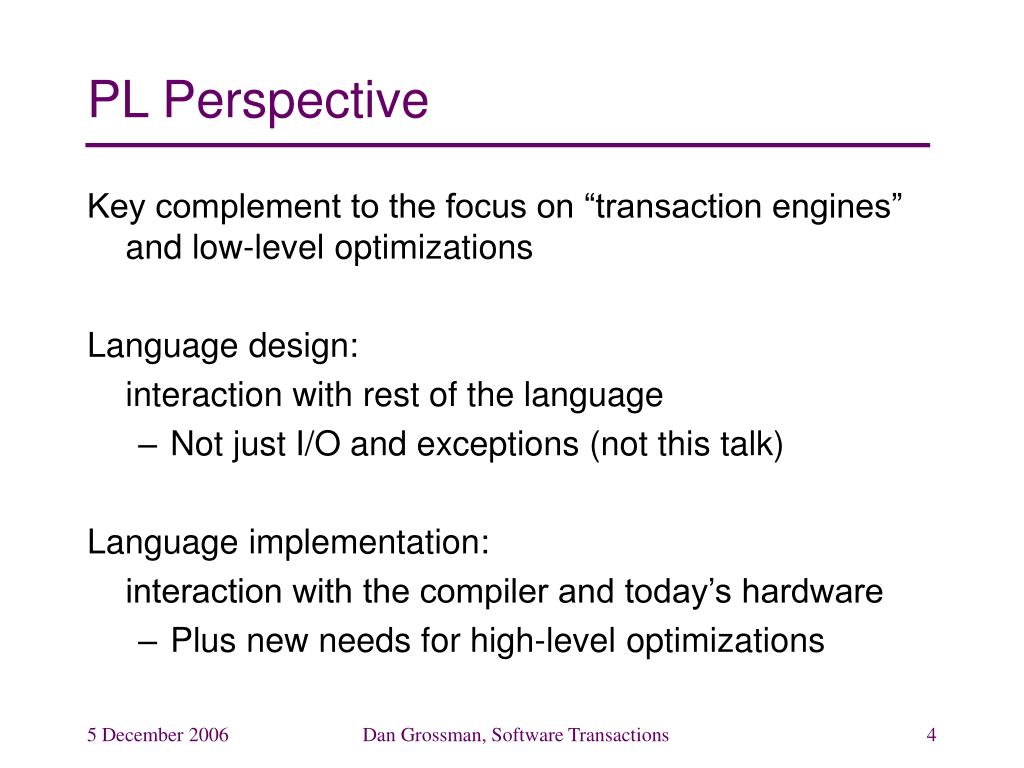 PL Perspective

Key complement to the focus on “transaction engines” and low-level optimizations

Language design:
interaction with rest of the language
– Not just I/O and exceptions (not this talk)

Language implementation:
interaction with the compiler and today’s hardware
– Plus new needs for high-level optimizations

5 December 2006
Dan Grossman, Software Transactions
4